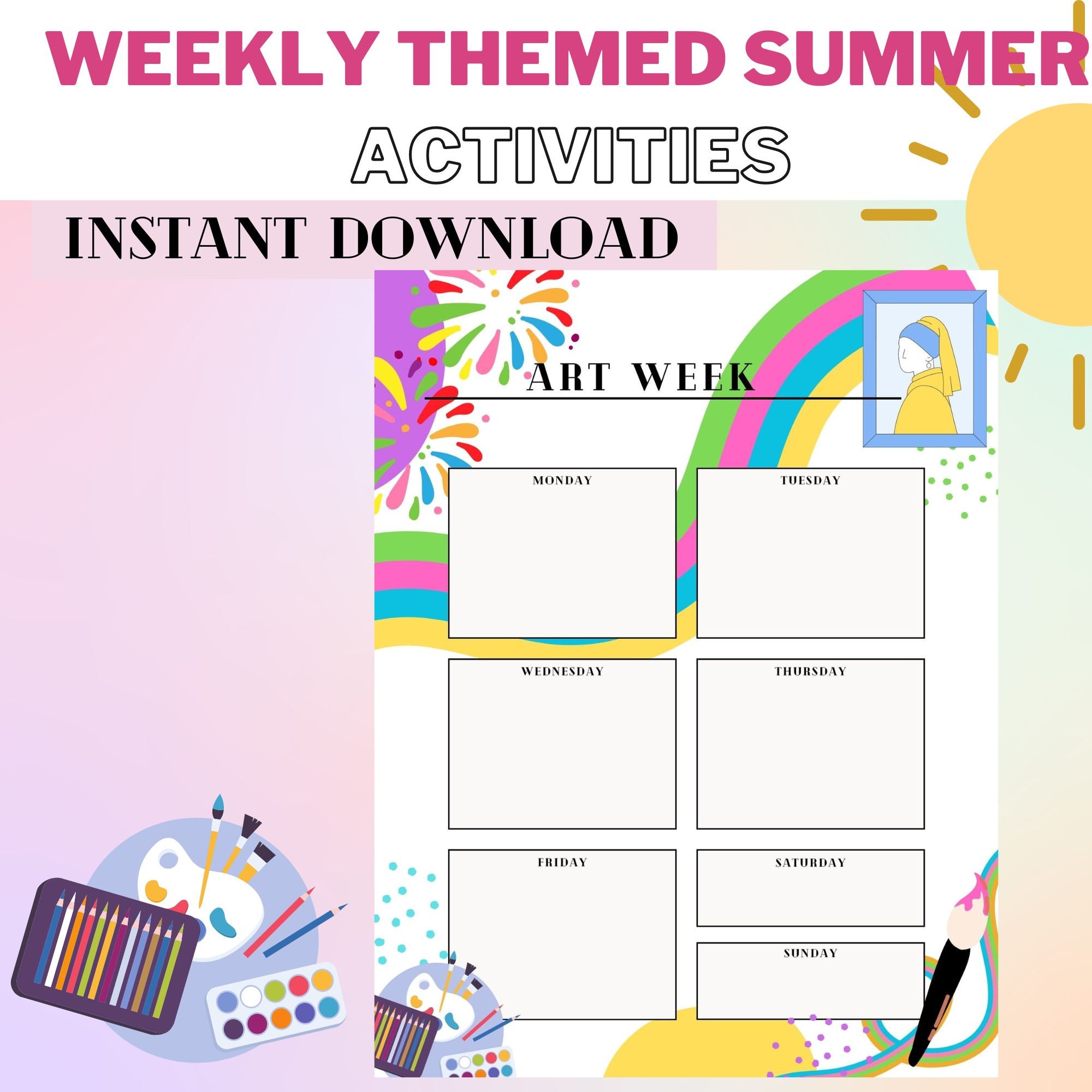 WEEKLY THEMED SUMMER ACTIVITIES

INSTANT DOWNLOAD

ART WEEK

MONDAY

TUESDAY

WEDNESDAY

THURSDAY

FRIDAY

SATURDAY

SUNDAY